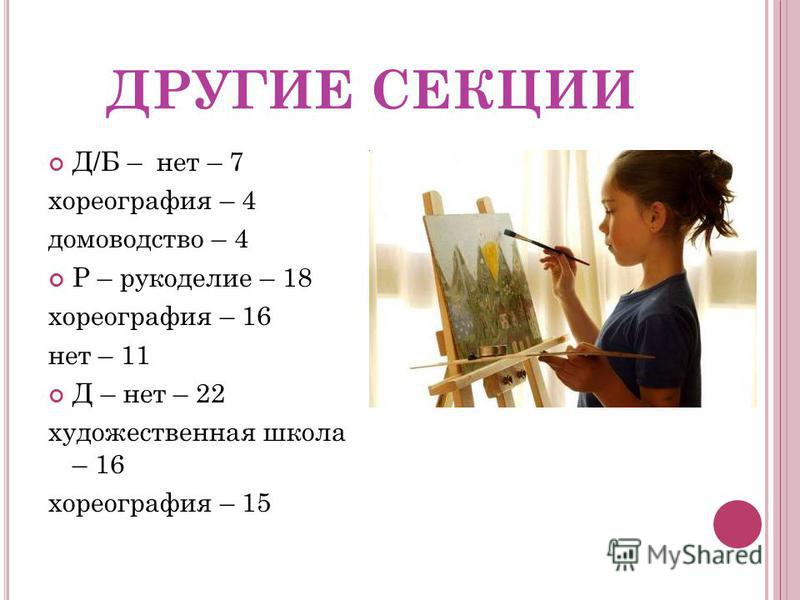 ДРУГИЕ СЕКЦИИ

Д/Б – нет – 7
хореография – 4
домоводство – 4

Р – рукоделие – 18
хореография – 16
нет – 11

Д – нет – 22
художественная школа – 16
хореография – 15

MyShared